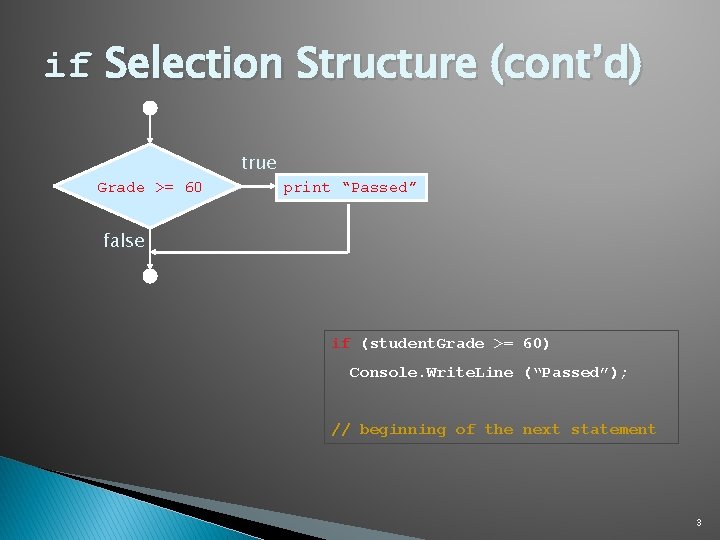 if Selection Structure (cont'd)

Grade >= 60

true

print "Passed"

false

if (studentGrade >= 60)
Console.WriteLine ("Passed");

// beginning of the next statement

3